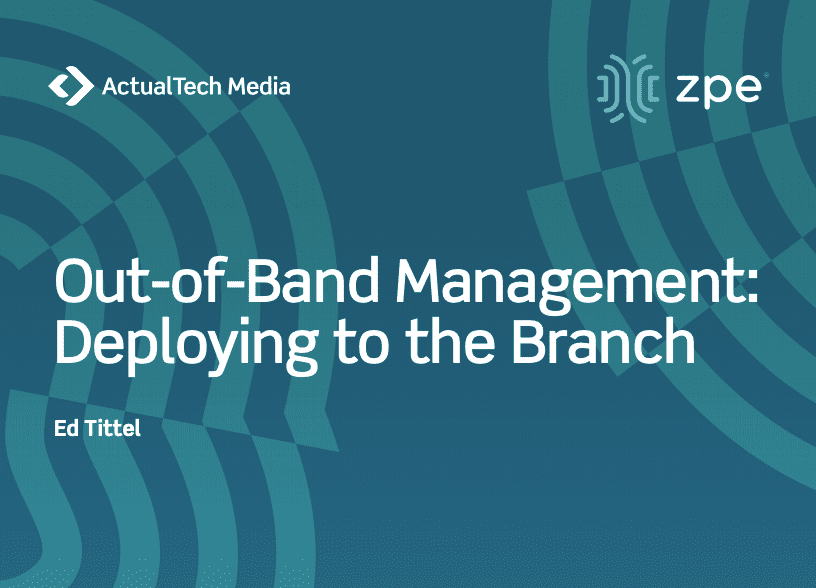 ActualTech Media

zpe

Out-of-Band Management: Deploying to the Branch

Ed Tittel